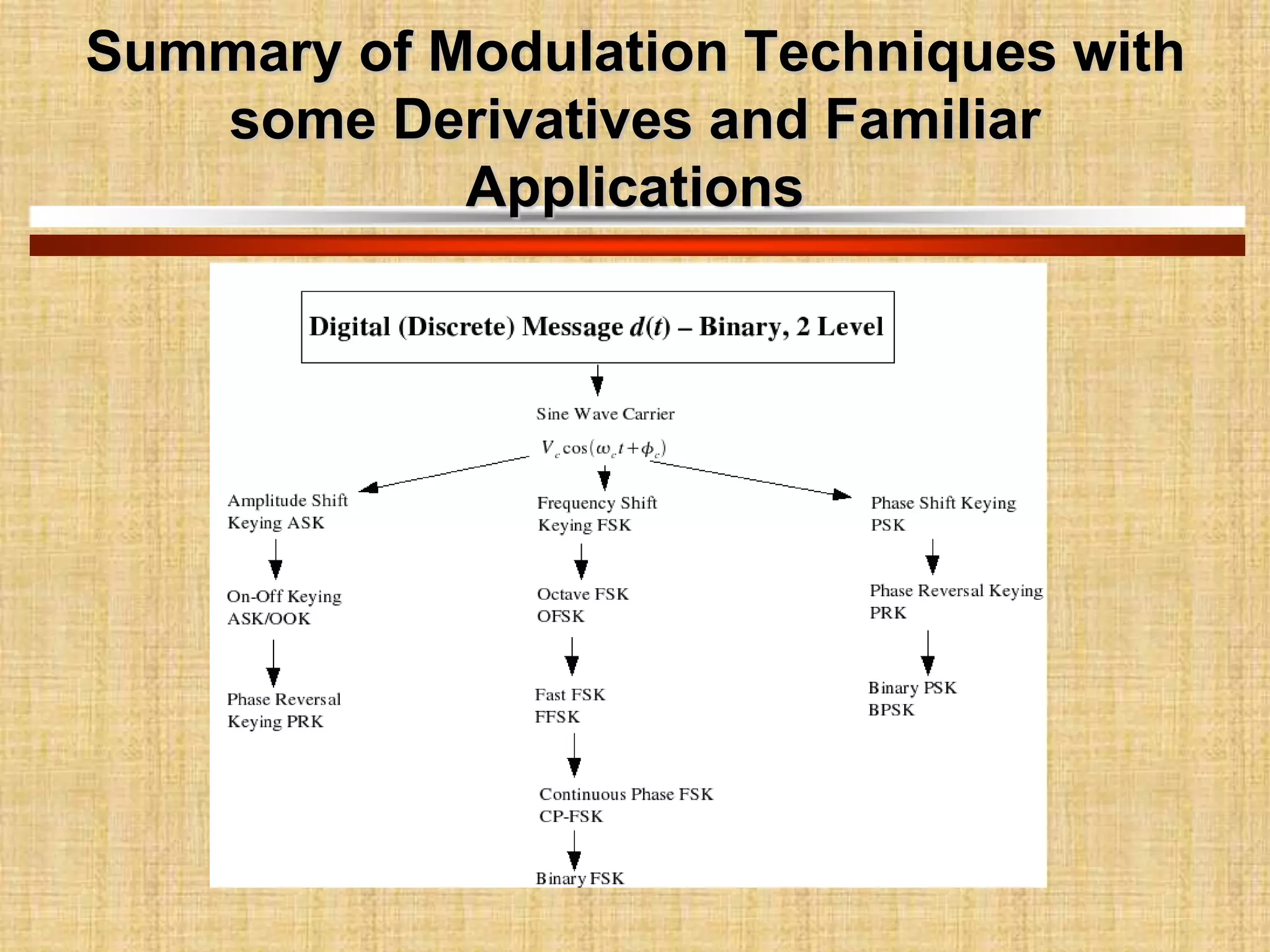 Summary of Modulation Techniques with some Derivatives and Familiar Applications

Digital (Discrete) Message $d(t)$ – Binary, 2 Level

Sine Wave Carrier

$V_c \cos(\omega_c t + \phi_c)$

Amplitude Shift Keying ASK

On-Off Keying ASK/OOK

Phase Reversal Keying PRK

Frequency Shift Keying FSK

Octave FSK OFSK

Fast FSK FFSK

Continuous Phase FSK CP-FSK

Binary FSK

Phase Shift Keying PSK

Phase Reversal Keying PRK

Binary PSK BPSK